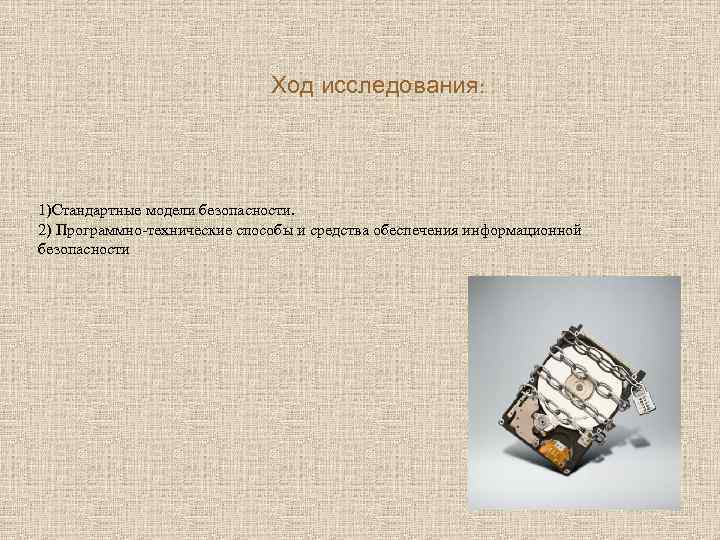 Ход исследования:

1)Стандартные модели безопасности.
2) Программно-технические способы и средства обеспечения информационной безопасности